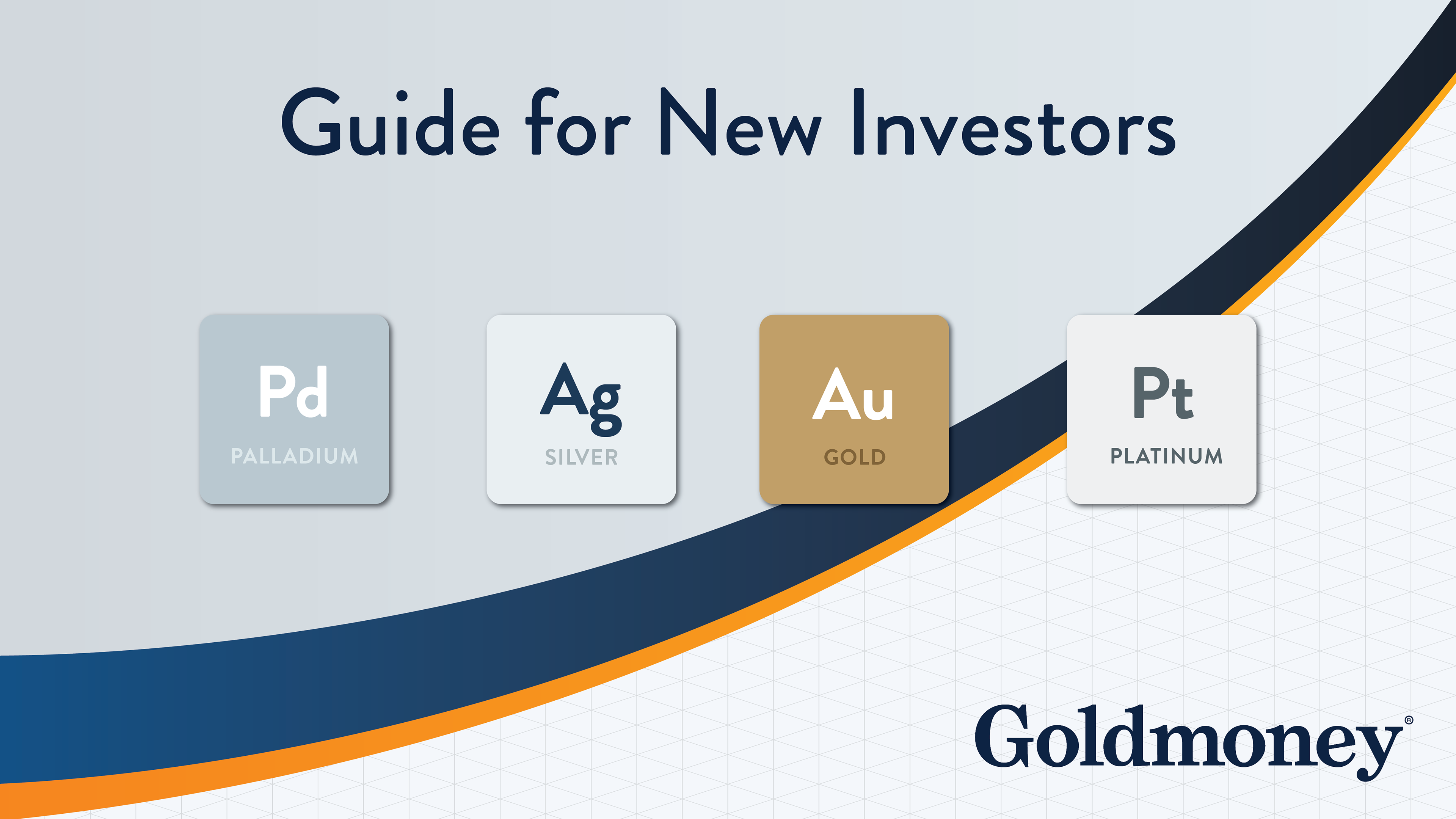 Guide for New Investors

Pd
PALLADIUM

Ag
SILVER

Au
GOLD

Pt
PLATINUM

Goldmoney®